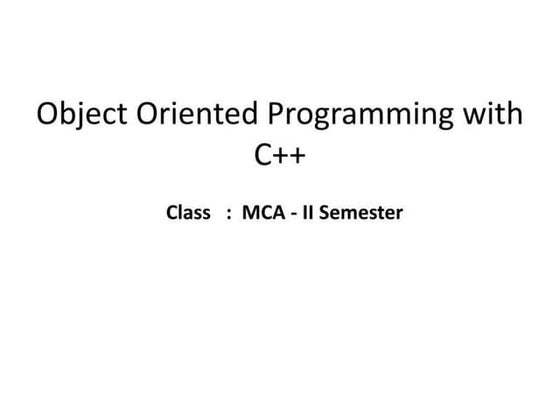 Object Oriented Programming with C++

Class : MCA - II Semester